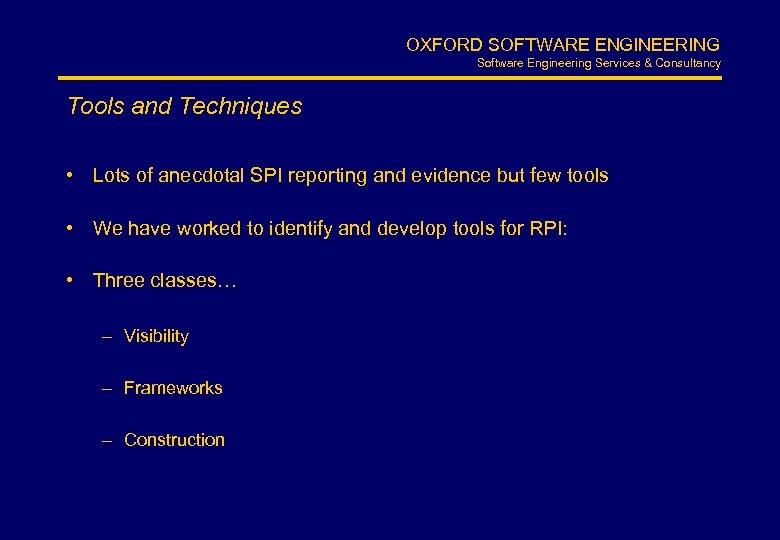 OXFORD SOFTWARE ENGINEERING
Software Engineering Services & Consultancy

Tools and Techniques

• Lots of anecdotal SPI reporting and evidence but few tools

• We have worked to identify and develop tools for RPI:

• Three classes…

– Visibility

– Frameworks

– Construction